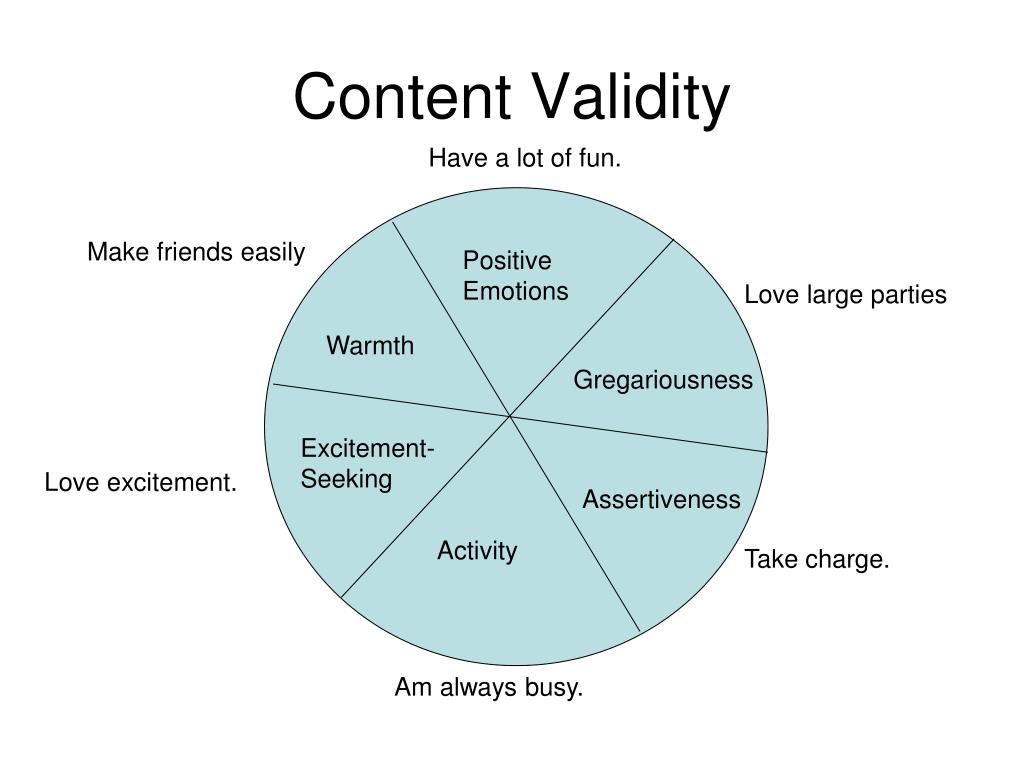 Content Validity

Have a lot of fun.

Make friends easily

Positive Emotions

Love large parties

Warmth

Gregariousness

Excitement-Seeking

Love excitement.

Assertiveness

Activity

Take charge.

Am always busy.